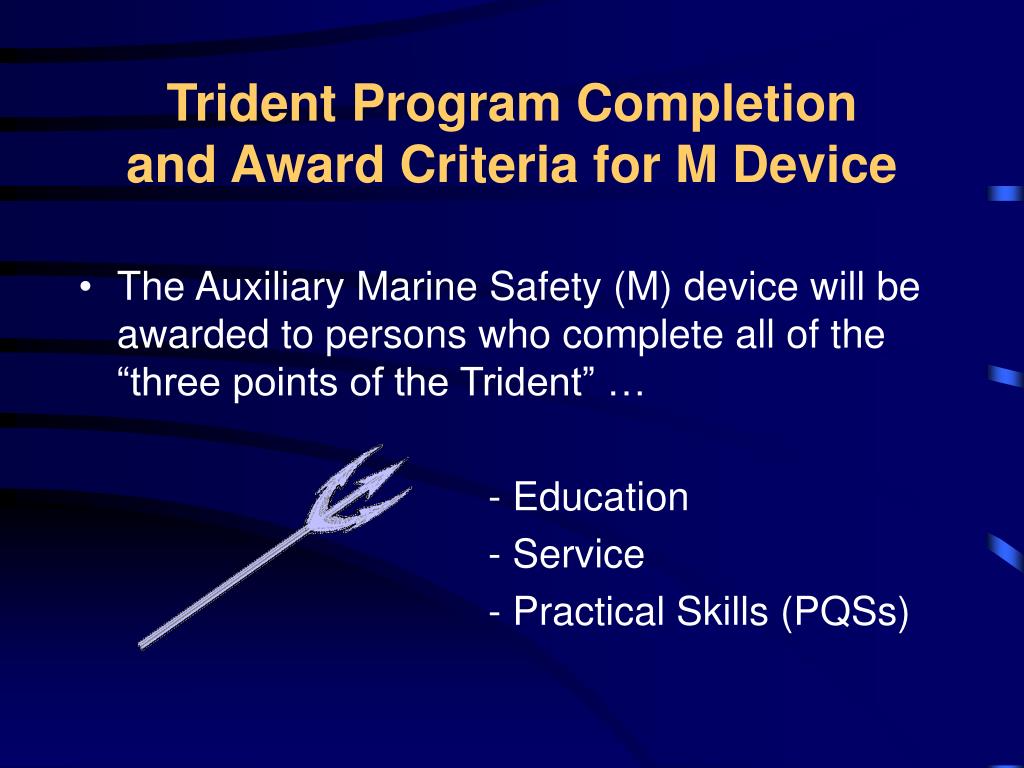 Trident Program Completion and Award Criteria for M Device

• The Auxiliary Marine Safety (M) device will be awarded to persons who complete all of the “three points of the Trident” …

- Education
- Service
- Practical Skills (PQSs)